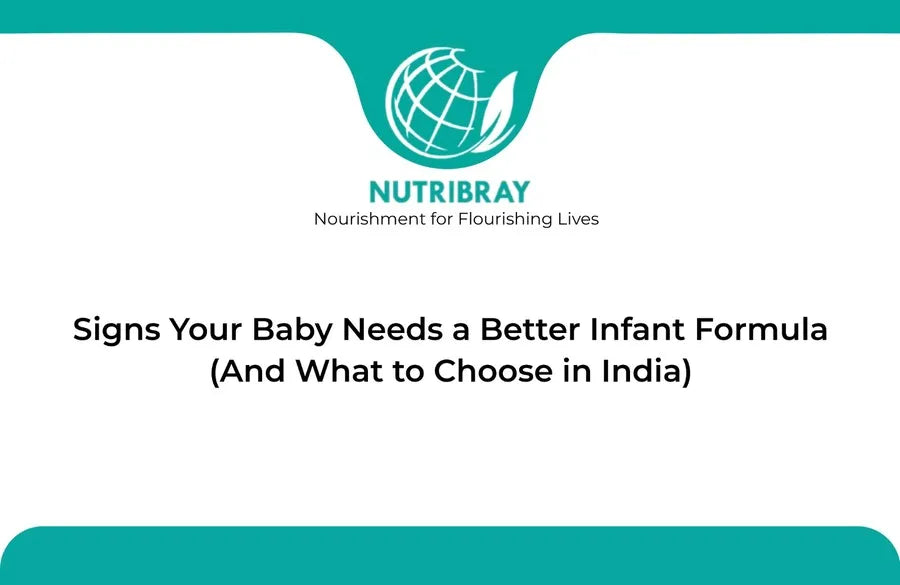 NUTRIBRAY
Nourishment for Flourishing Lives

Signs Your Baby Needs a Better Infant Formula (And What to Choose in India)